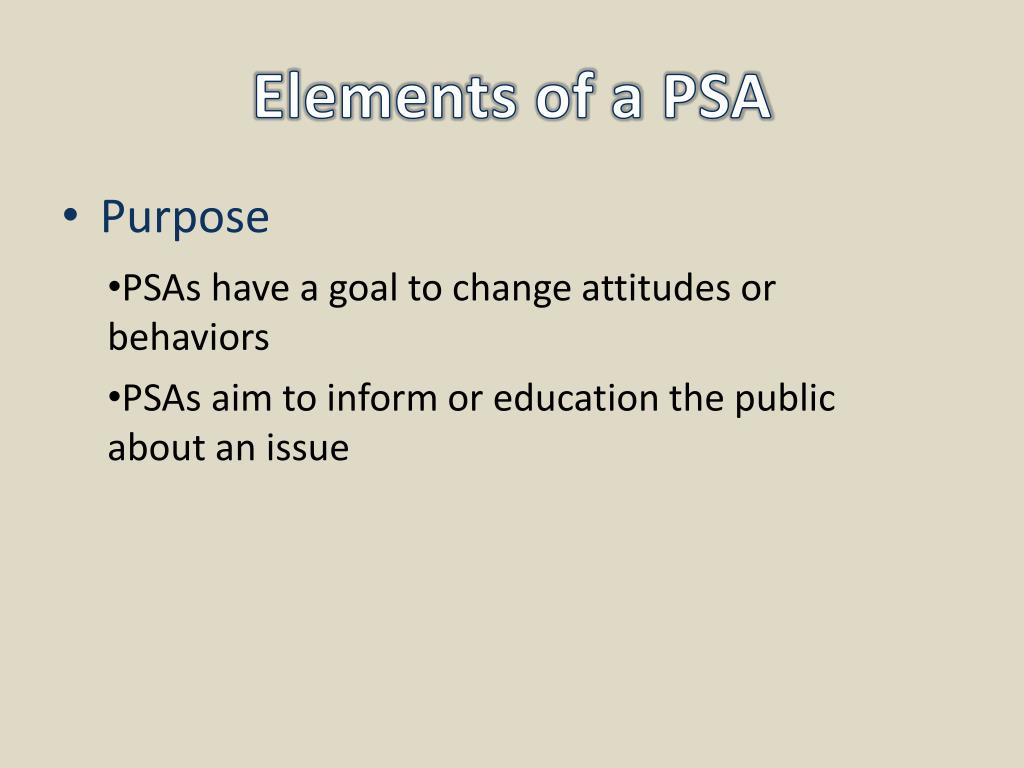 Elements of a PSA

• Purpose

•PSAs have a goal to change attitudes or behaviors

•PSAs aim to inform or education the public about an issue